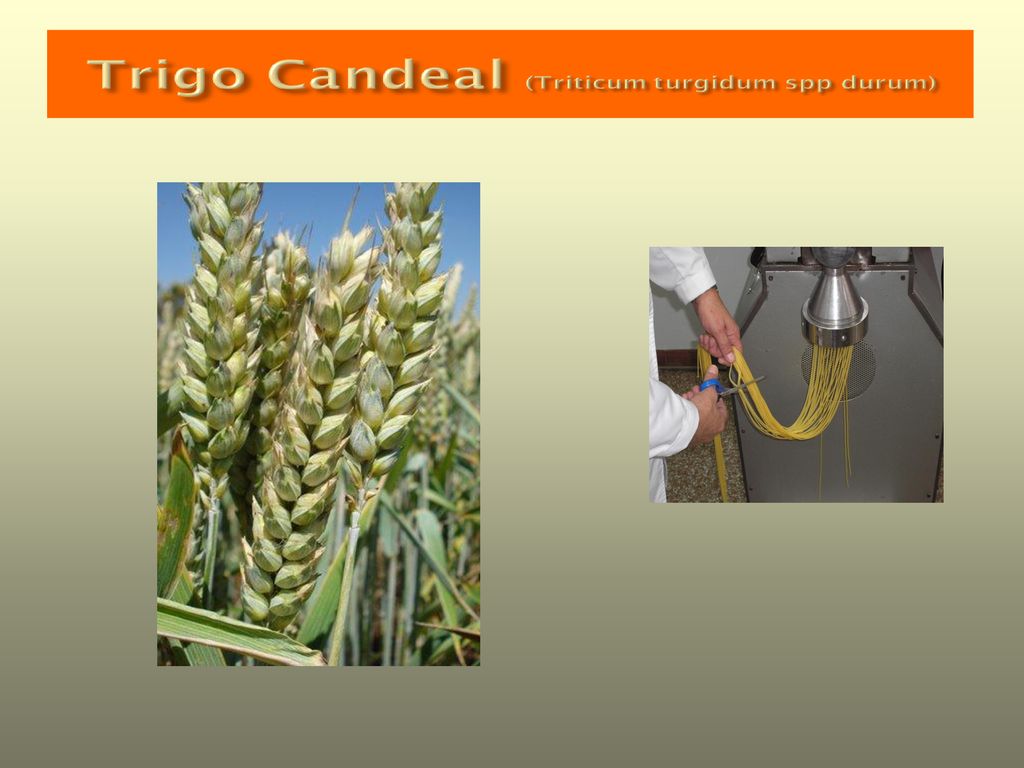 Trigo Candeal (Triticum turgidum spp durum)